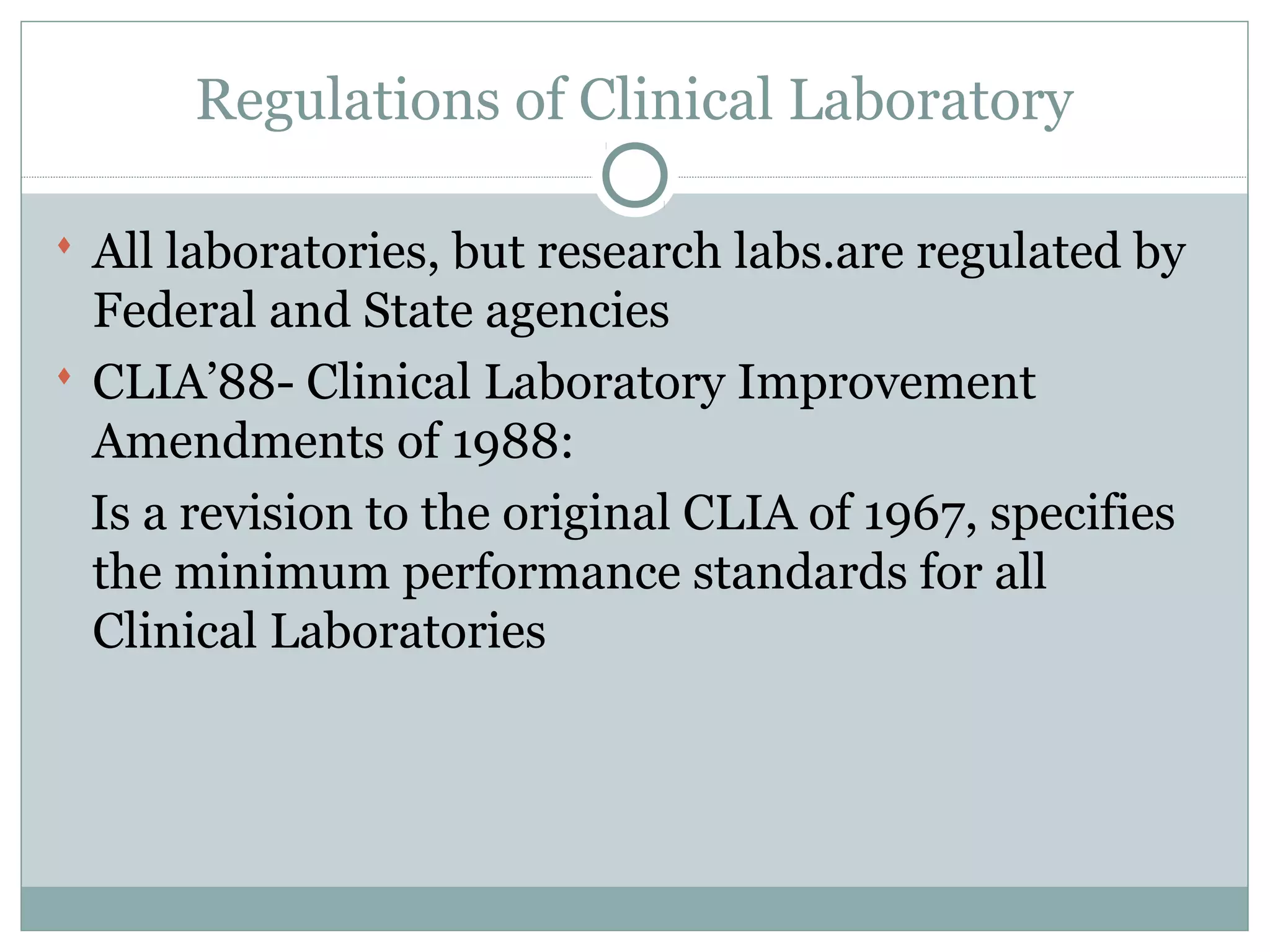 Regulations of Clinical Laboratory

All laboratories, but research labs.are regulated by Federal and State agencies

CLIA’88- Clinical Laboratory Improvement Amendments of 1988:

Is a revision to the original CLIA of 1967, specifies the minimum performance standards for all Clinical Laboratories